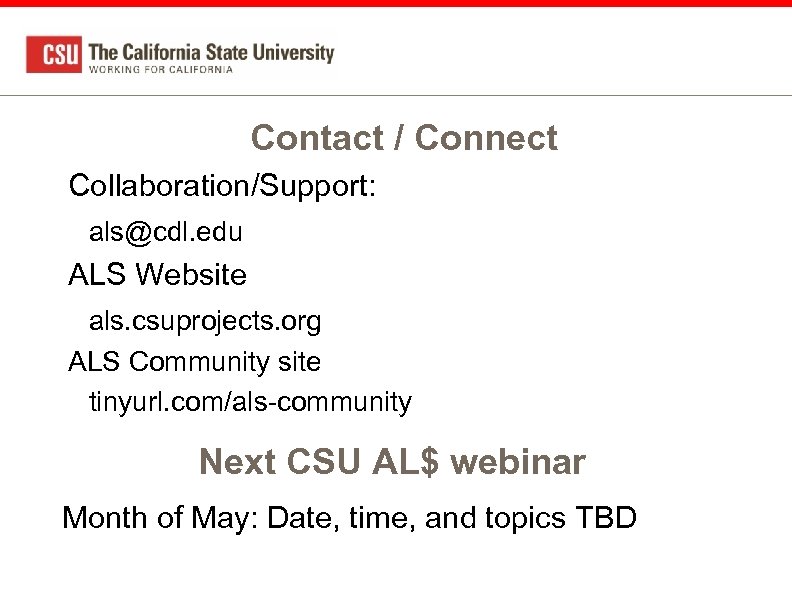 CSU The California State University
WORKING FOR CALIFORNIA

Contact / Connect

Collaboration/Support:

als@cdl.edu

ALS Website

als.csuprojects.org

ALS Community site

tinyurl.com/als-community

Next CSU AL$ webinar

Month of May: Date, time, and topics TBD